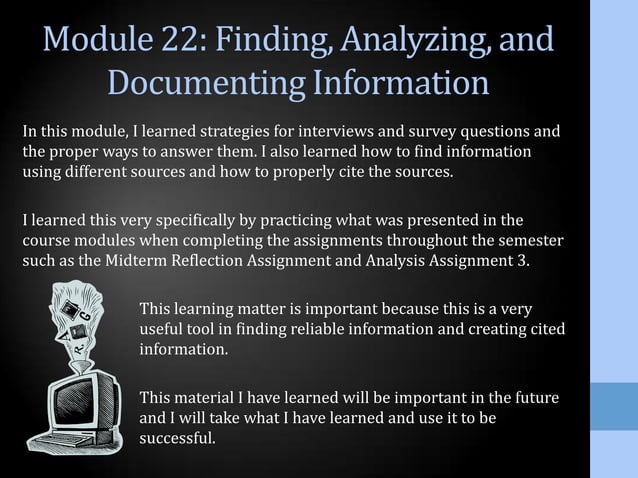 Module 22: Finding, Analyzing, and Documenting Information

In this module, I learned strategies for interviews and survey questions and the proper ways to answer them. I also learned how to find information using different sources and how to properly cite the sources.

I learned this very specifically by practicing what was presented in the course modules when completing the assignments throughout the semester such as the Midterm Reflection Assignment and Analysis Assignment 3.

This learning matter is important because this is a very useful tool in finding reliable information and creating cited information.

This material I have learned will be important in the future and I will take what I have learned and use it to be successful.